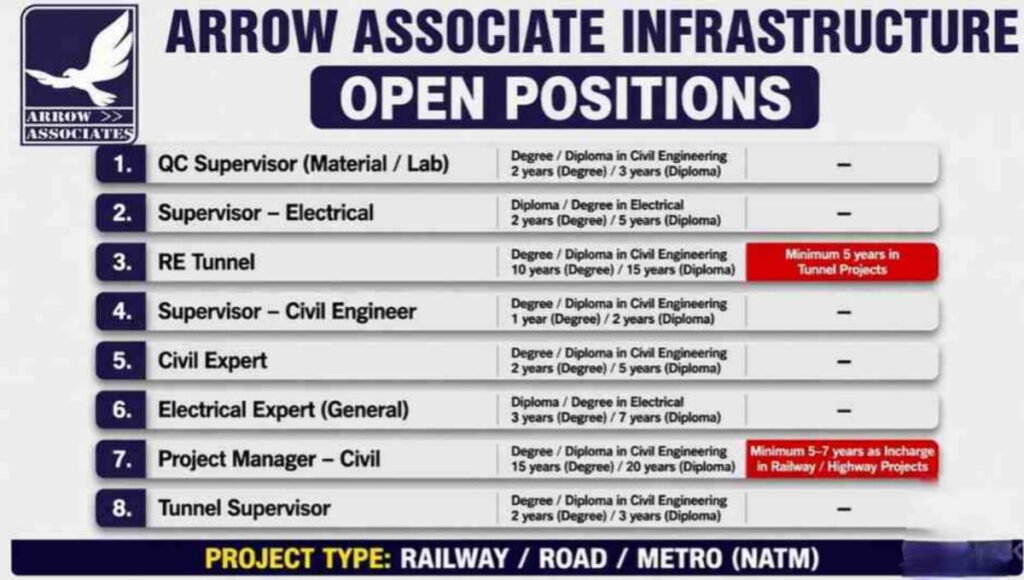 ARROW >>
ASSOCIATES

ARROW ASSOCIATE INFRASTRUCTURE

OPEN POSITIONS

| | | | |
|---|---|---|---|
| 1. | QC Supervisor (Material / Lab) | Degree / Diploma in Civil Engineering 2 years (Degree) / 3 years (Diploma) | – |
| 2. | Supervisor – Electrical | Diploma / Degree in Electrical 2 years (Degree) / 5 years (Diploma) | – |
| 3. | RE Tunnel | Degree / Diploma in Civil Engineering 10 years (Degree) / 15 years (Diploma) | Minimum 5 years in Tunnel Projects |
| 4. | Supervisor – Civil Engineer | Degree / Diploma in Civil Engineering 1 year (Degree) / 2 years (Diploma) | – |
| 5. | Civil Expert | Degree / Diploma in Civil Engineering 2 years (Degree) / 5 years (Diploma) | – |
| 6. | Electrical Expert (General) | Diploma / Degree in Electrical 3 years (Degree) / 7 years (Diploma) | – |
| 7. | Project Manager – Civil | Degree / Diploma in Civil Engineering 15 years (Degree) / 20 years (Diploma) | Minimum 5–7 years as Incharge in Railway / Highway Projects |
| 8. | Tunnel Supervisor | Degree / Diploma in Civil Engineering 2 years (Degree) / 3 years (Diploma) | – |

PROJECT TYPE: RAILWAY / ROAD / METRO (NATM)